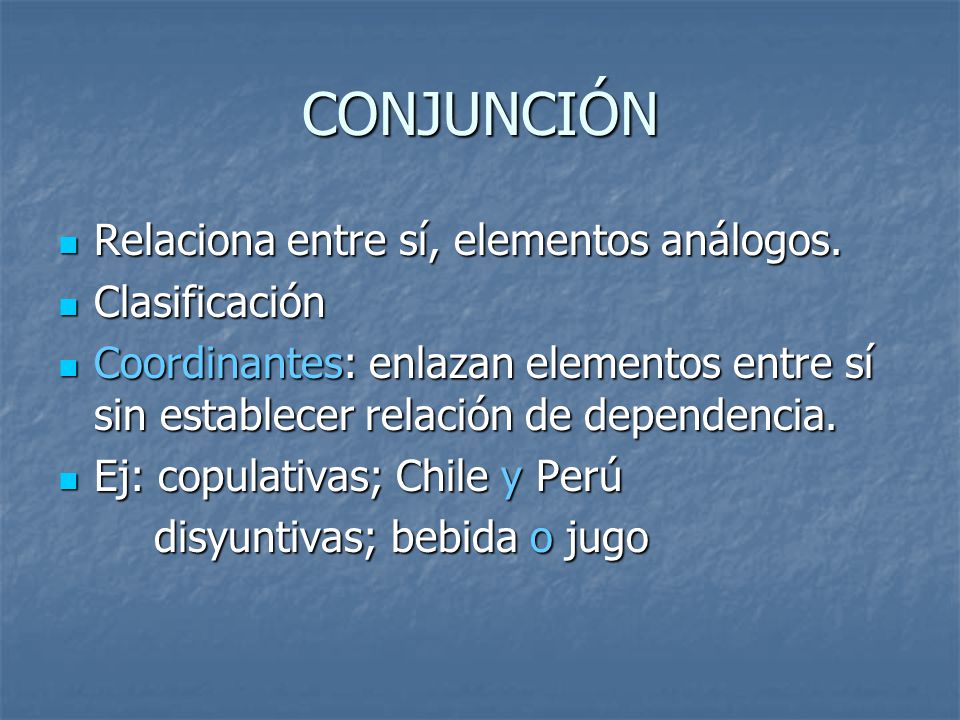 CONJUNCIÓN

Relaciona entre sí, elementos análogos.

Clasificación

Coordinantes: enlazan elementos entre sí sin establecer relación de dependencia.

Ej: copulativas; Chile y Perú
disyuntivas; bebida o jugo